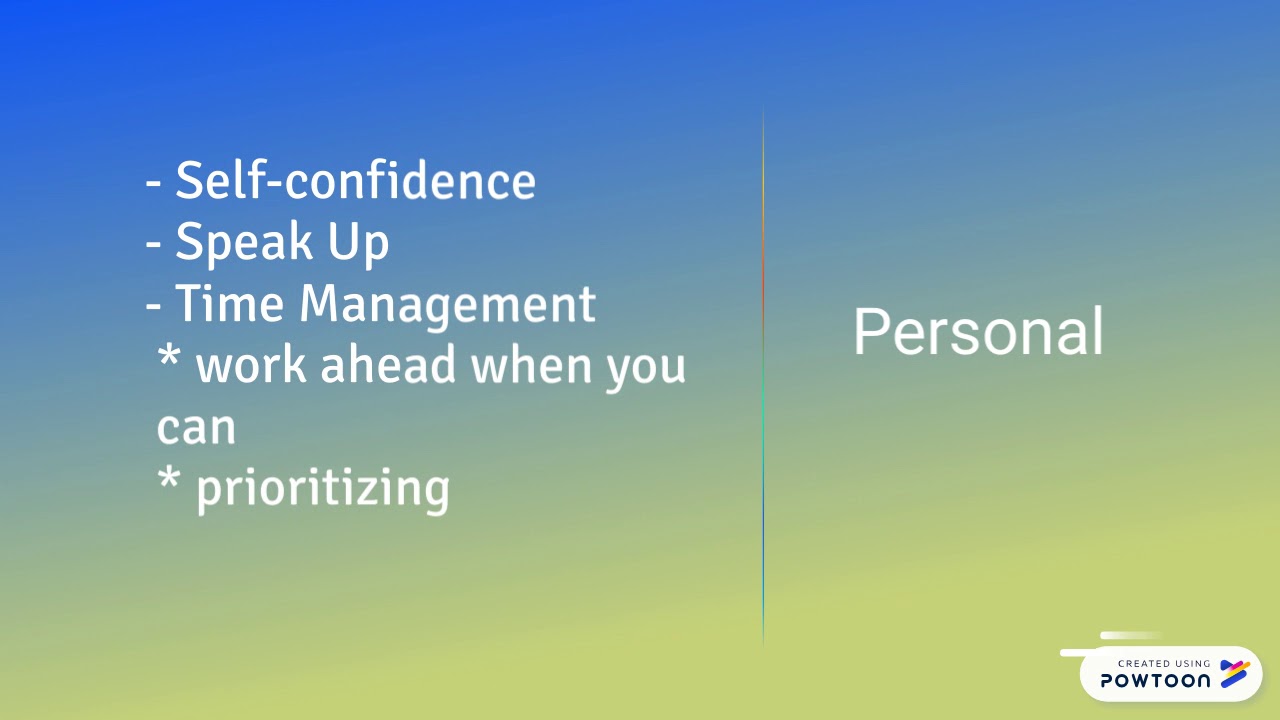 - Self-confidence
- Speak Up
- Time Management
* work ahead when you can
* prioritizing

Personal

CREATED USING
POWTOON